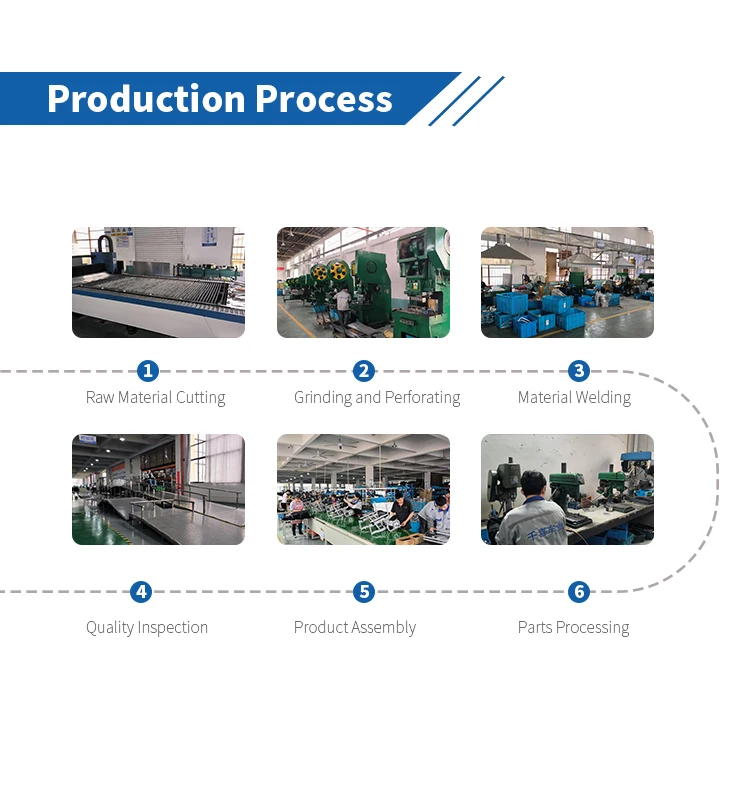 Production Process

1
Raw Material Cutting

2
Grinding and Perforating

3
Material Welding

4
Quality Inspection

5
Product Assembly

6
Parts Processing